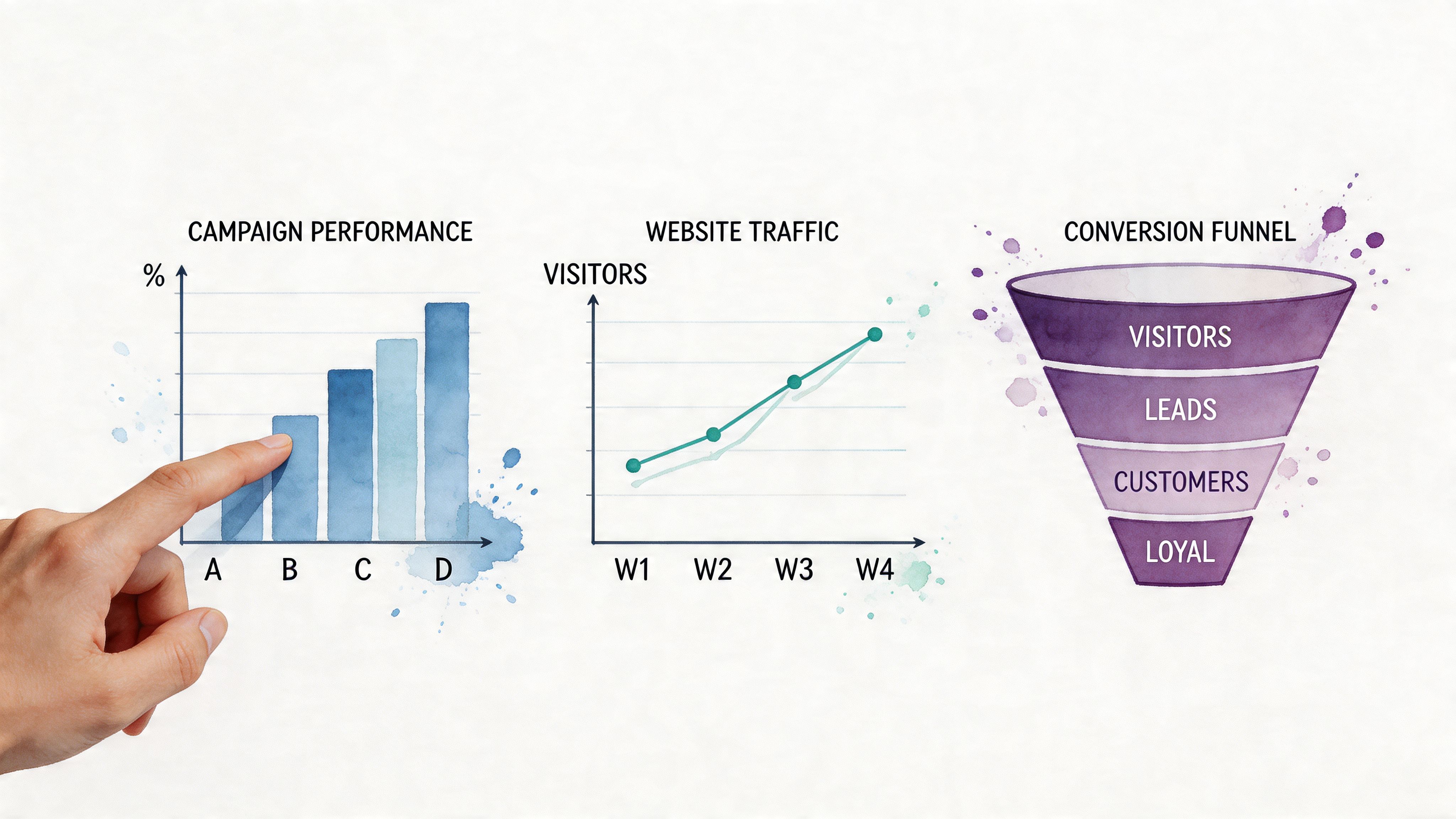 CAMPAIGN PERFORMANCE

%

A B C D

WEBSITE TRAFFIC

VISITORS

W1 W2 W3 W4

CONVERSION FUNNEL

VISITORS

LEADS

CUSTOMERS

LOYAL